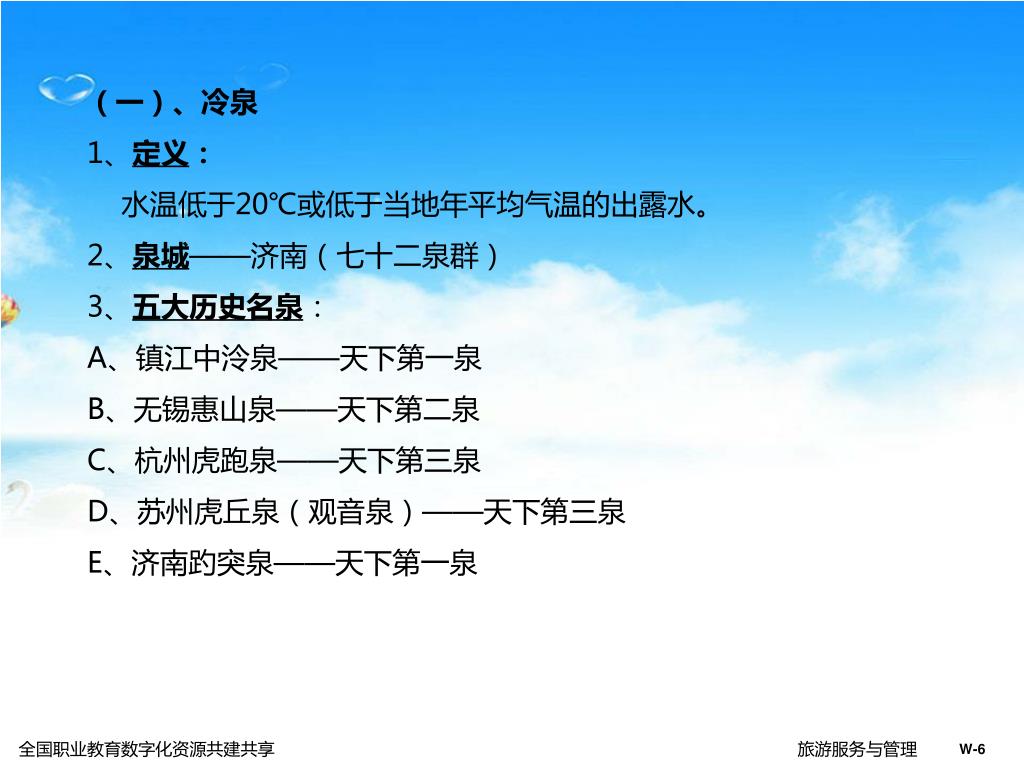 （一）、冷泉

1、定义：

水温低于20℃或低于当地年平均气温的出露水。

2、泉城——济南（七十二泉群）

3、五大历史名泉：

A、镇江中泠泉——天下第一泉

B、无锡惠山泉——天下第二泉

C、杭州虎跑泉——天下第三泉

D、苏州虎丘泉（观音泉）——天下第三泉

E、济南趵突泉——天下第一泉

全国职业教育数字化资源共建共享

旅游服务与管理

W-6